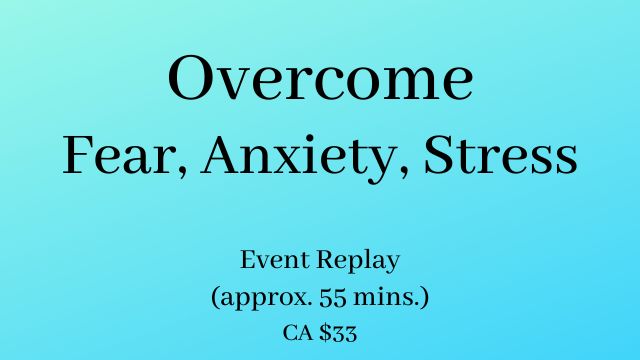 Overcome
Fear, Anxiety, Stress

Event Replay
(approx. 55 mins.)
CA \$33